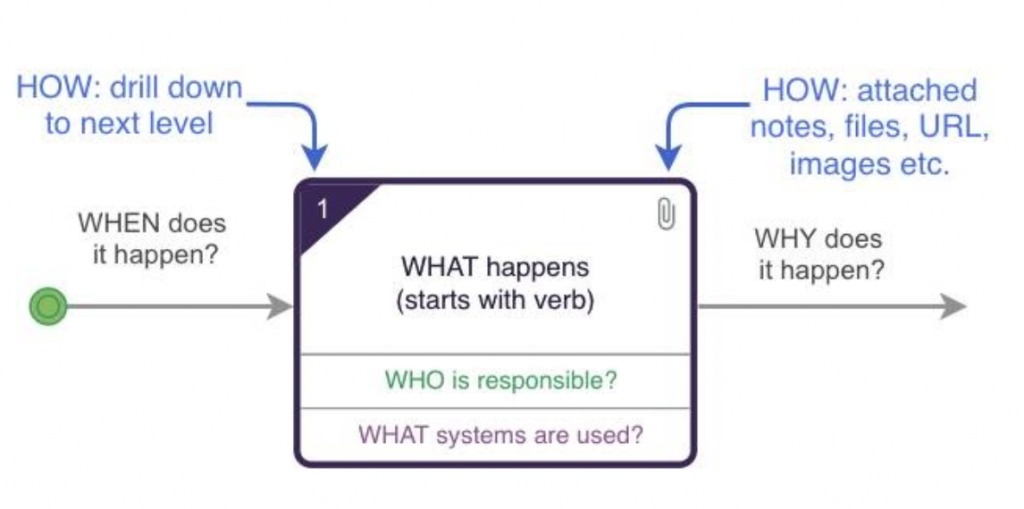 HOW: drill down to next level

HOW: attached notes, files, URL, images etc.

WHEN does it happen?

1

WHAT happens (starts with verb)

WHO is responsible?

WHAT systems are used?

WHY does it happen?